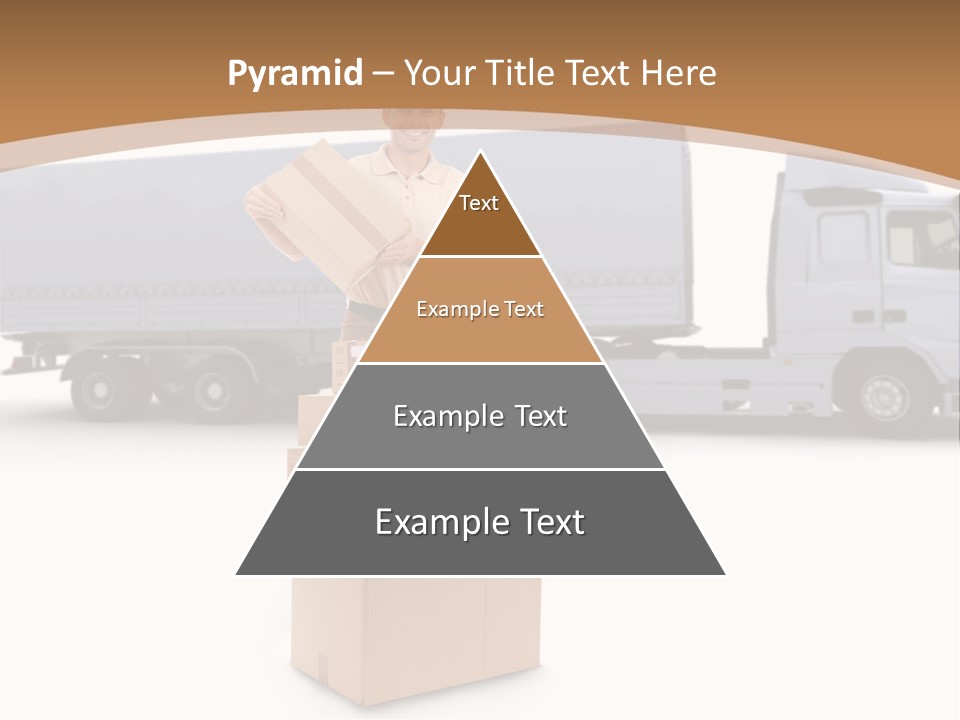 Pyramid – Your Title Text Here

Text

Example Text

Example Text

Example Text